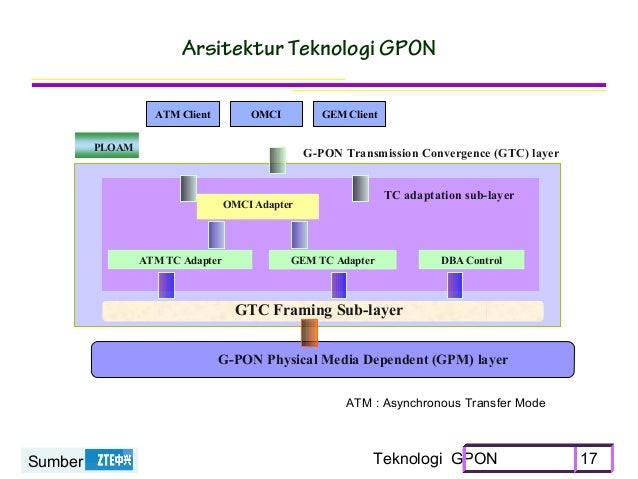 Arsitektur Teknologi GPON

ATM Client

OMCI

GEM Client

PLOAM

G-PON Transmission Convergence (GTC) layer

TC adaptation sub-layer

OMCI Adapter

ATM TC Adapter

GEM TC Adapter

DBA Control

GTC Framing Sub-layer

G-PON Physical Media Dependent (GPM) layer

ATM : Asynchronous Transfer Mode

Sumber ZTE中兴

Teknologi GPON

17